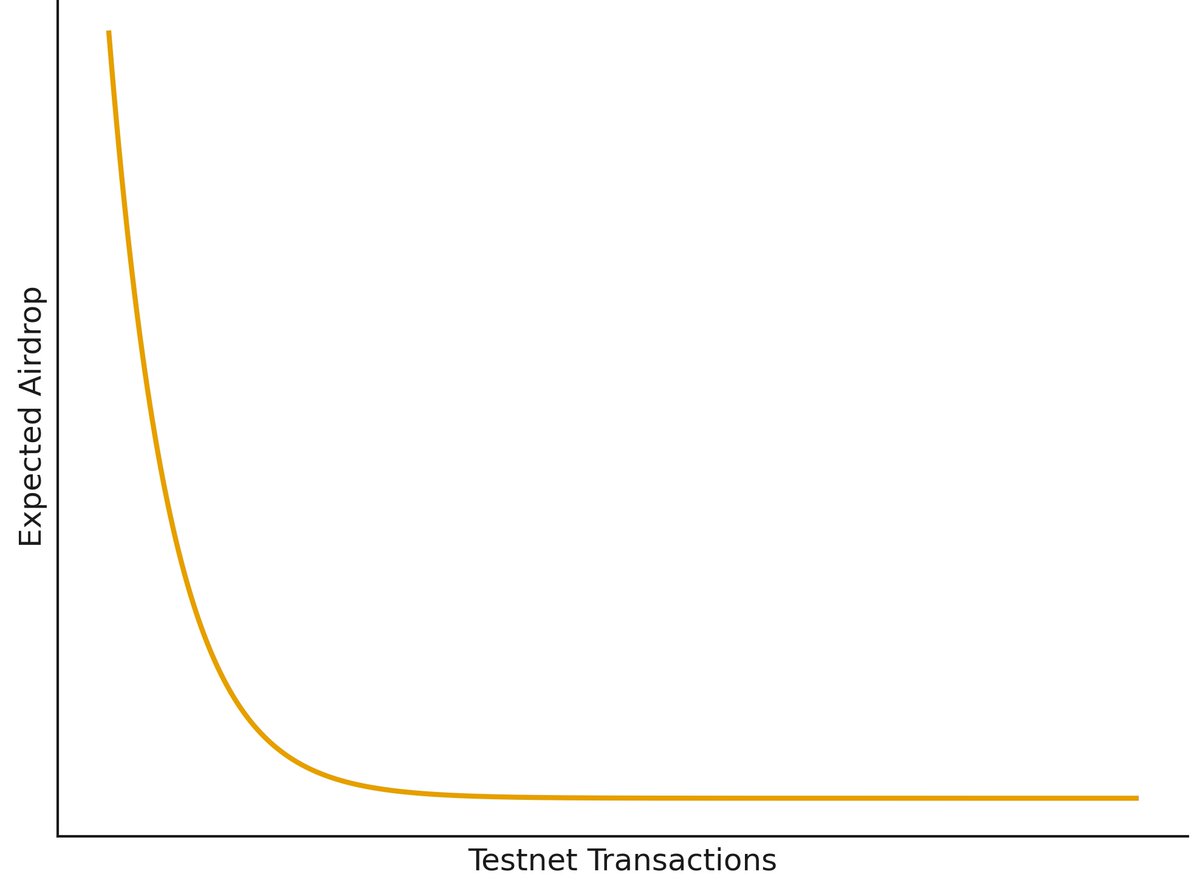 Expected Airdrop

Testnet Transactions